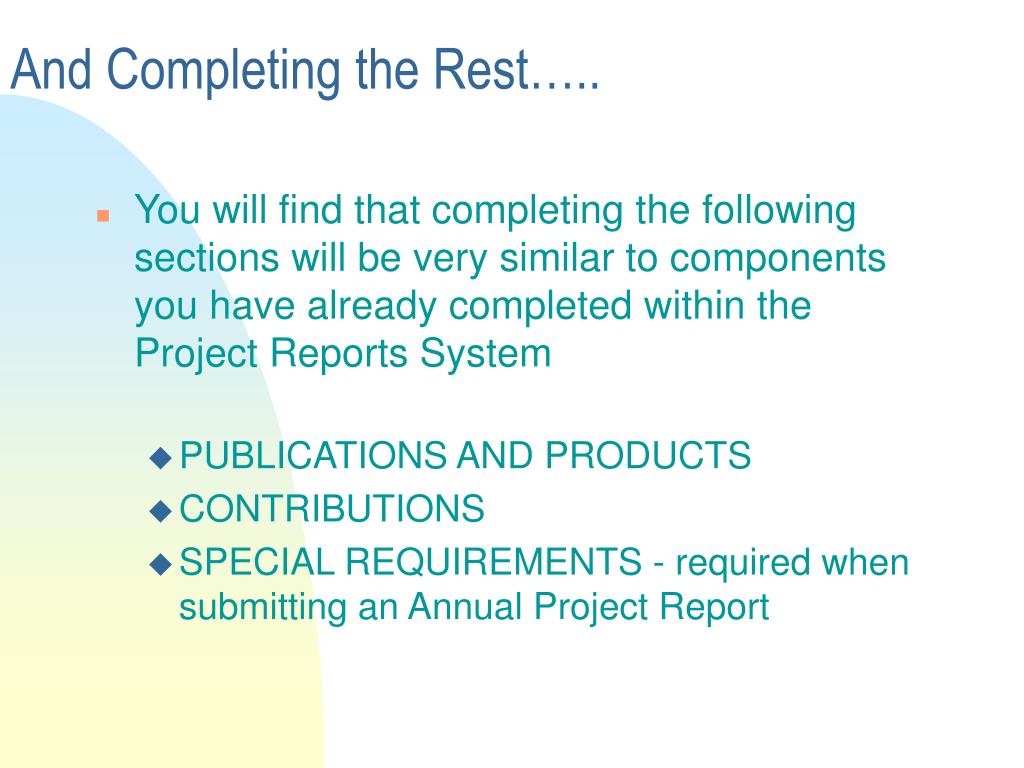 And Completing the Rest…..

You will find that completing the following sections will be very similar to components you have already completed within the Project Reports System

PUBLICATIONS AND PRODUCTS
CONTRIBUTIONS
SPECIAL REQUIREMENTS - required when submitting an Annual Project Report